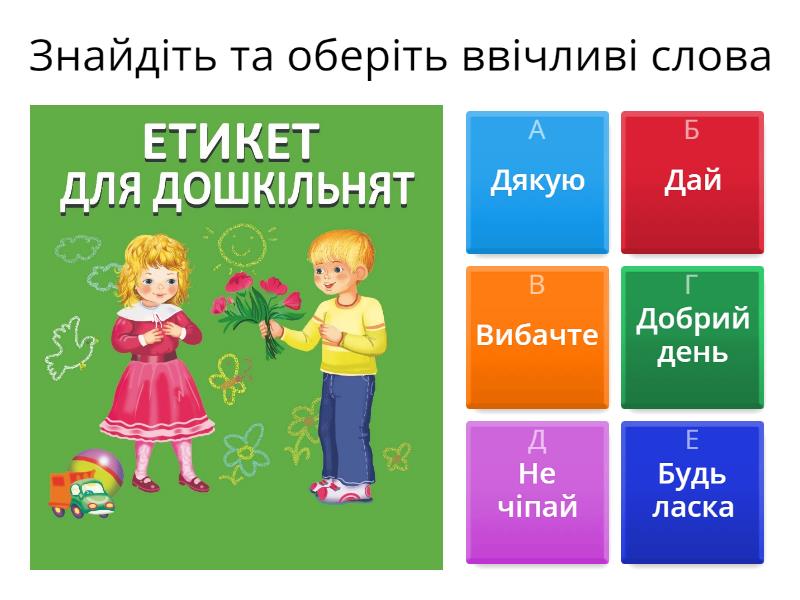 Знайдіть та оберіть ввічливі слова

ЕТИКЕТ ДЛЯ ДОШКІЛЬНЯТ

А
Дякую

Б
Дай

В
Вибачте

Г
Добрий день

Д
Не чіпай

Е
Будь ласка